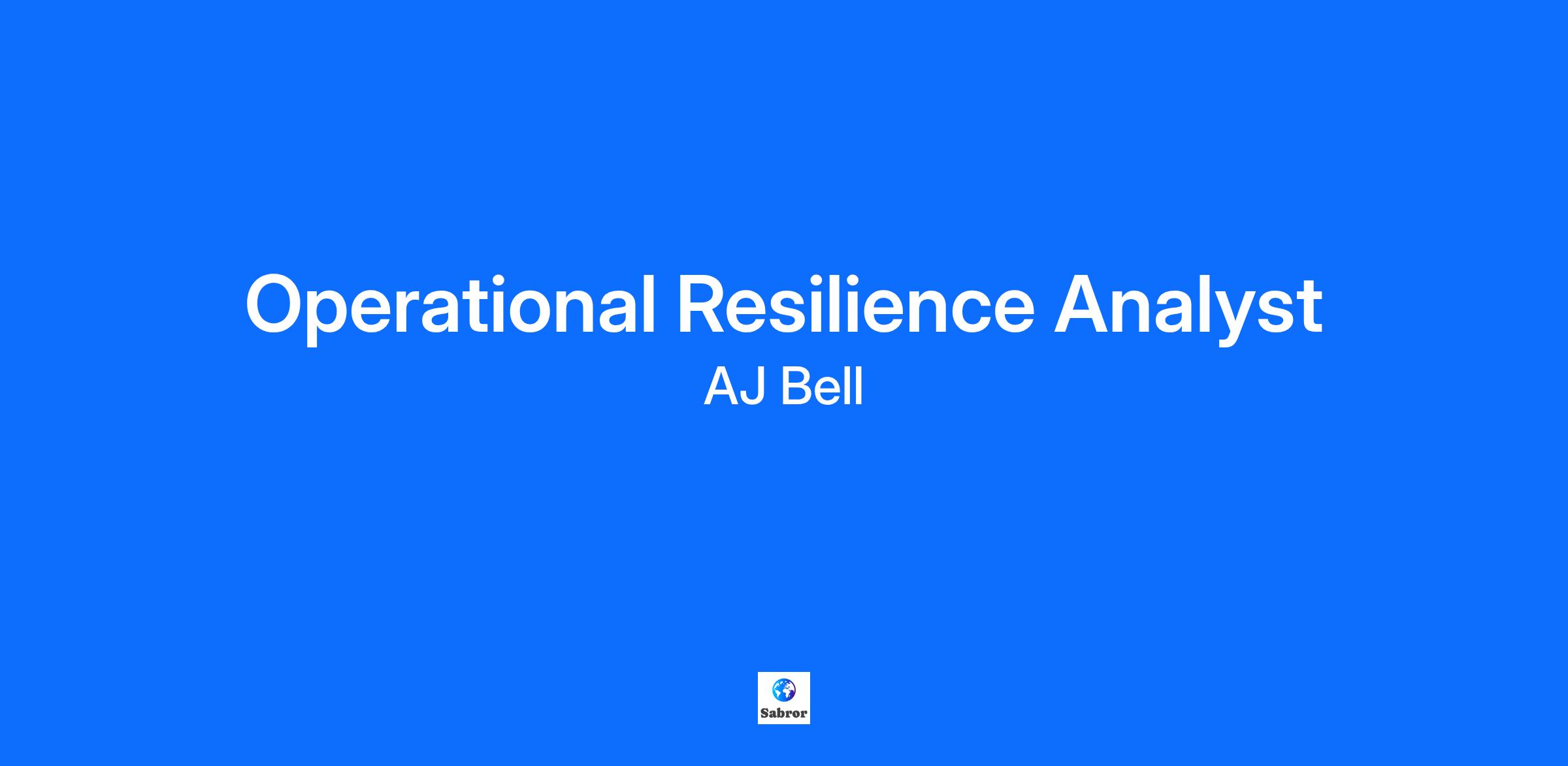 Operational Resilience Analyst
AJ Bell

Sabror